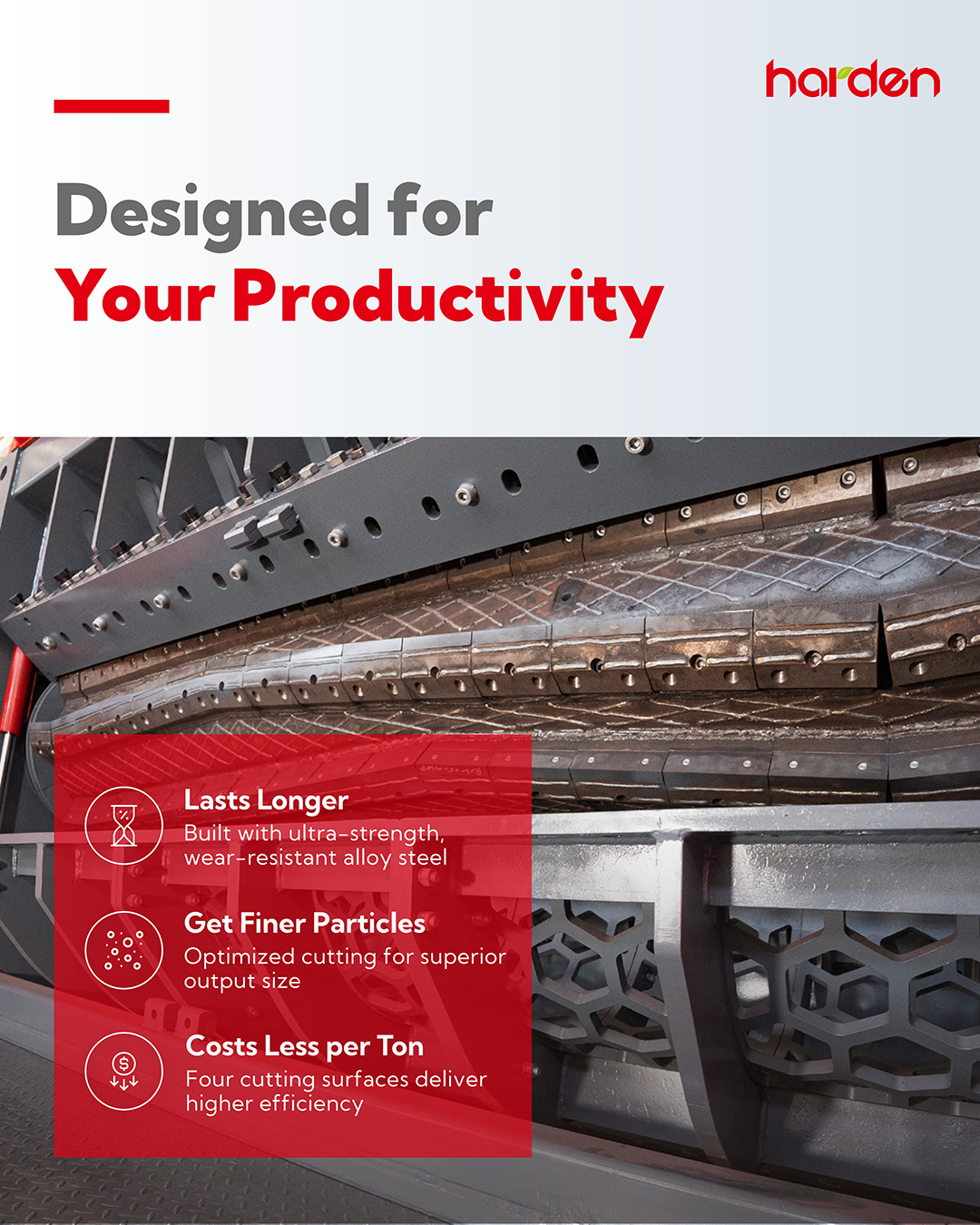 harden

Designed for
Your Productivity

Lasts Longer
Built with ultra-strength, wear-resistant alloy steel

Get Finer Particles
Optimized cutting for superior output size

Costs Less per Ton
Four cutting surfaces deliver higher efficiency